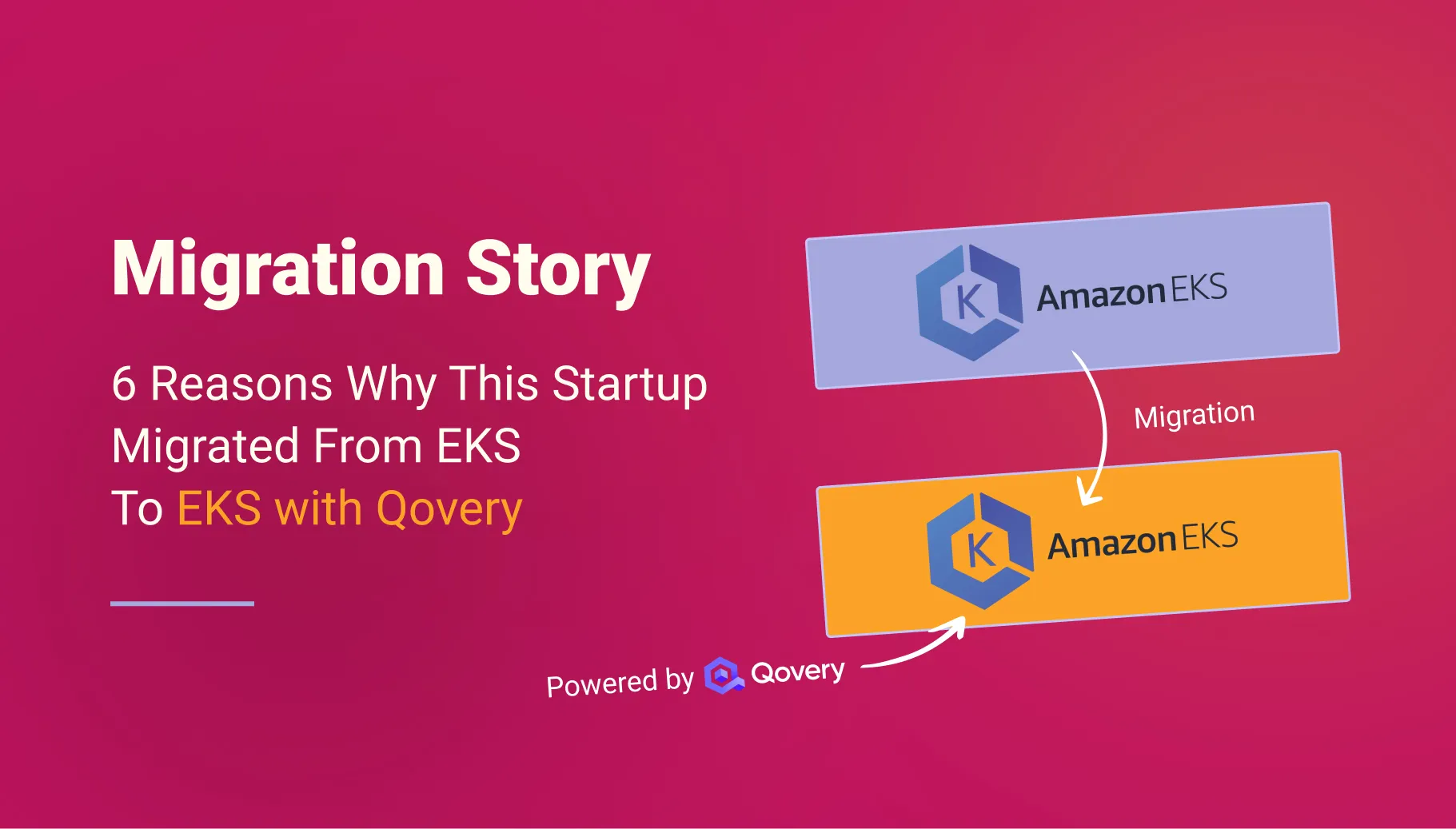 Migration Story

6 Reasons Why This Startup Migrated From EKS To EKS with Qovery

K Amazon EKS

Migration

K Amazon EKS

Powered by Qovery